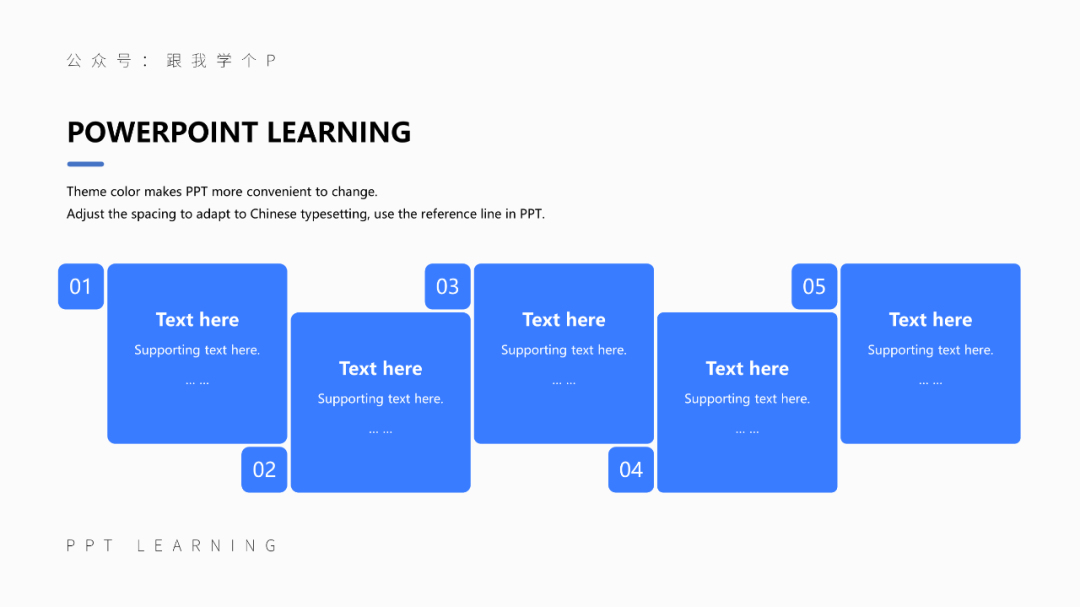 公众号：跟我学个P

POWERPOINT LEARNING

Theme color makes PPT more convenient to change.
Adjust the spacing to adapt to Chinese typesetting, use the reference line in PPT.

01

Text here
Supporting text here.
... ...

02

Text here
Supporting text here.
... ...

03

Text here
Supporting text here.
... ...

04

Text here
Supporting text here.
... ...

05

Text here
Supporting text here.
... ...

PPT LEARNING